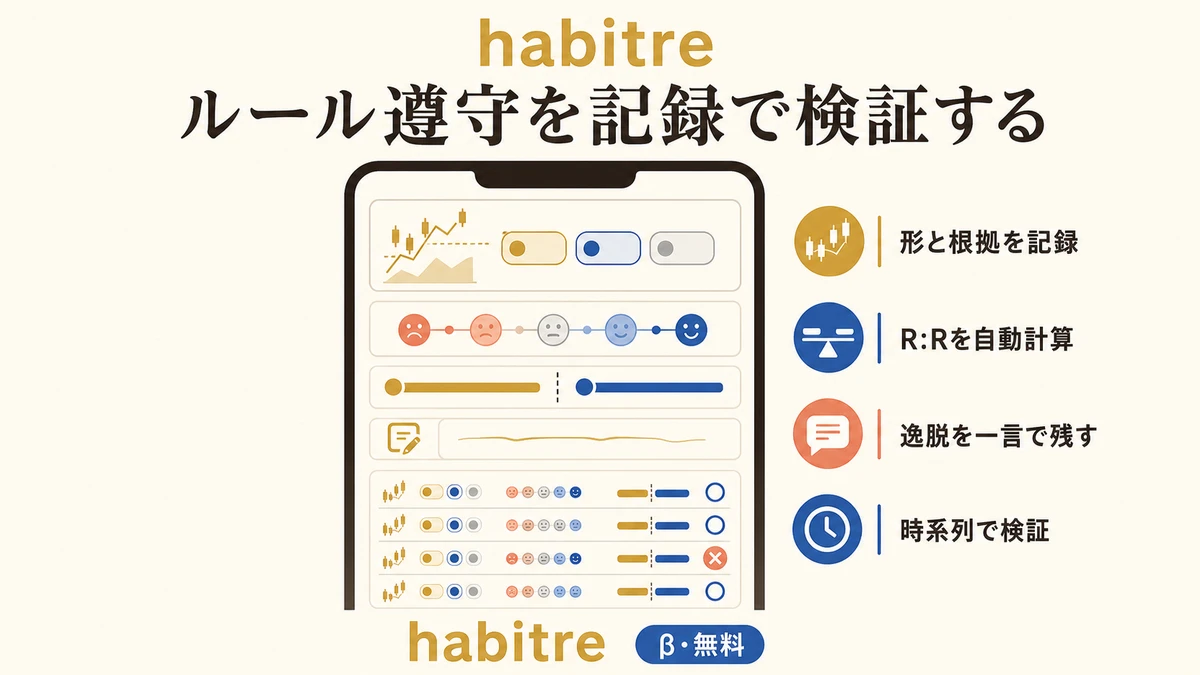 habitre

ルール遵守を記録で検証する

形と根拠を記録

R:Rを自動計算

逸脱を一言で残す

時系列で検証

habitre β・無料